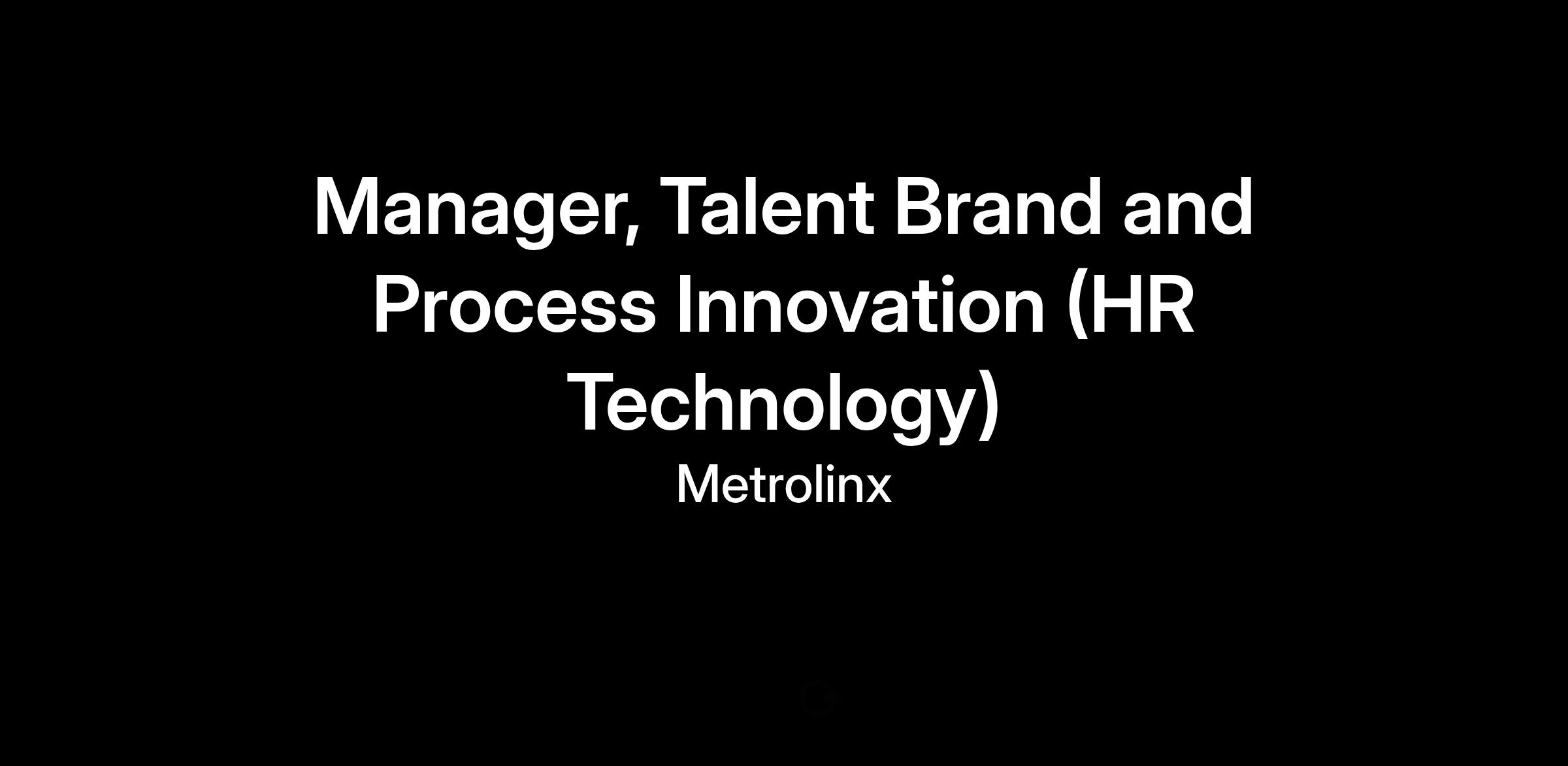 Manager, Talent Brand and Process Innovation (HR Technology)

Metrolinx